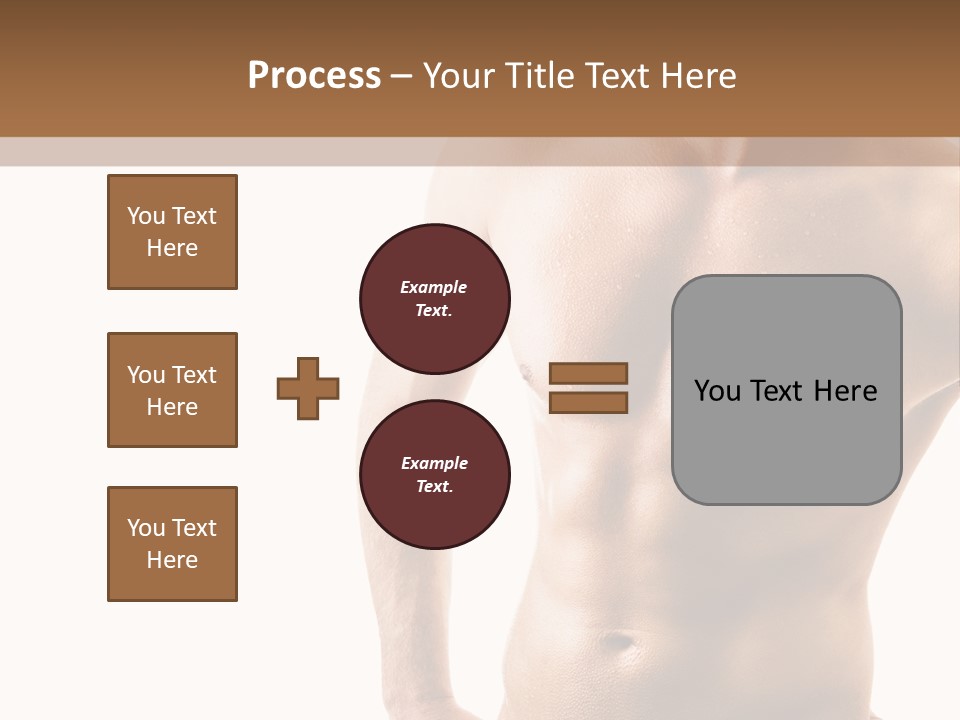 Process – Your Title Text Here

You Text Here

You Text Here

You Text Here

Example Text.

Example Text.

You Text Here